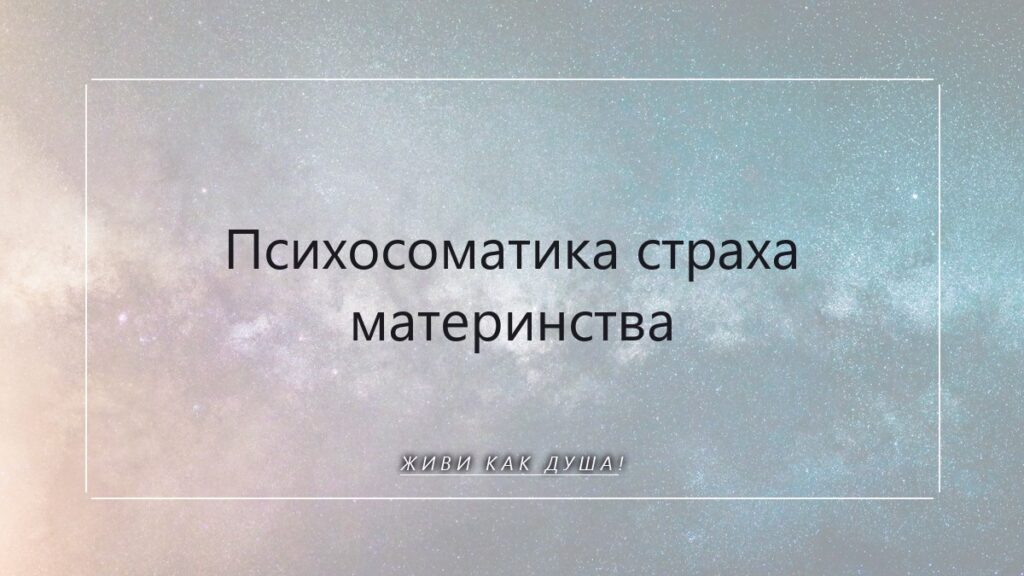 Психосоматика страха материнства

ЖИВИ КАК ДУША!